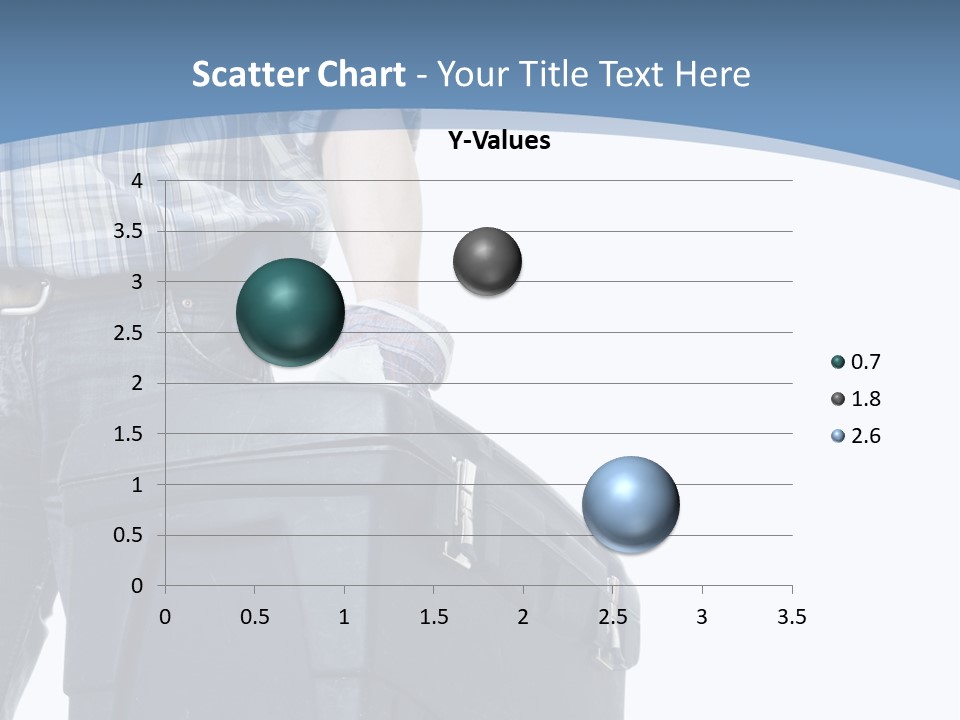 Scatter Chart - Your Title Text Here

Y-Values

4
3.5
3
2.5
2
1.5
1
0.5
0

0 0.5 1 1.5 2 2.5 3 3.5

0.7
1.8
2.6